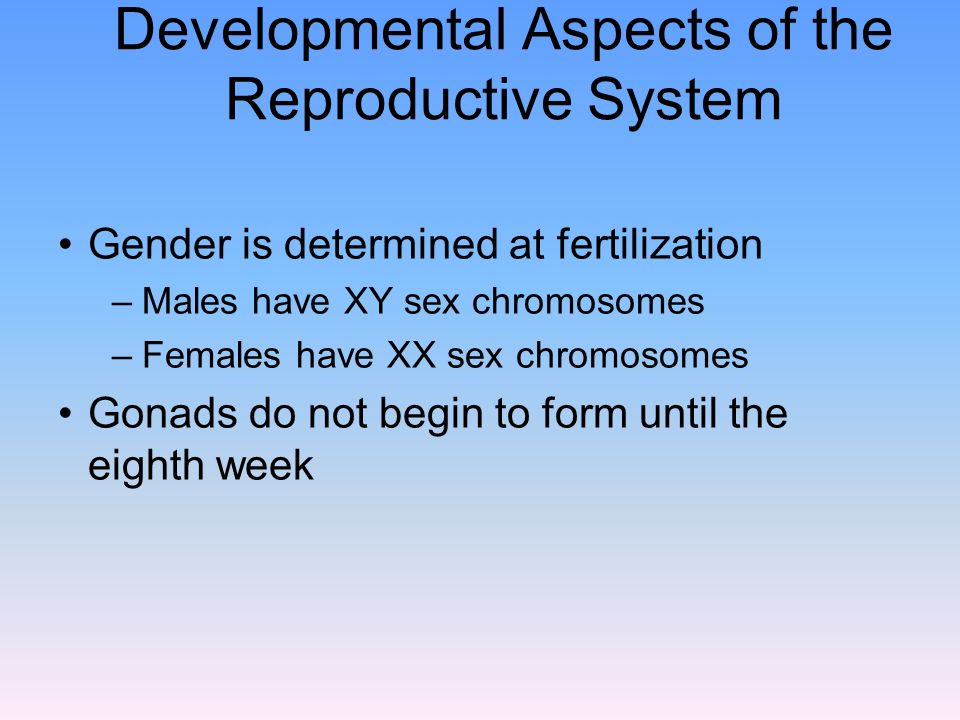 Developmental Aspects of the Reproductive System

• Gender is determined at fertilization
– Males have XY sex chromosomes
– Females have XX sex chromosomes
• Gonads do not begin to form until the eighth week